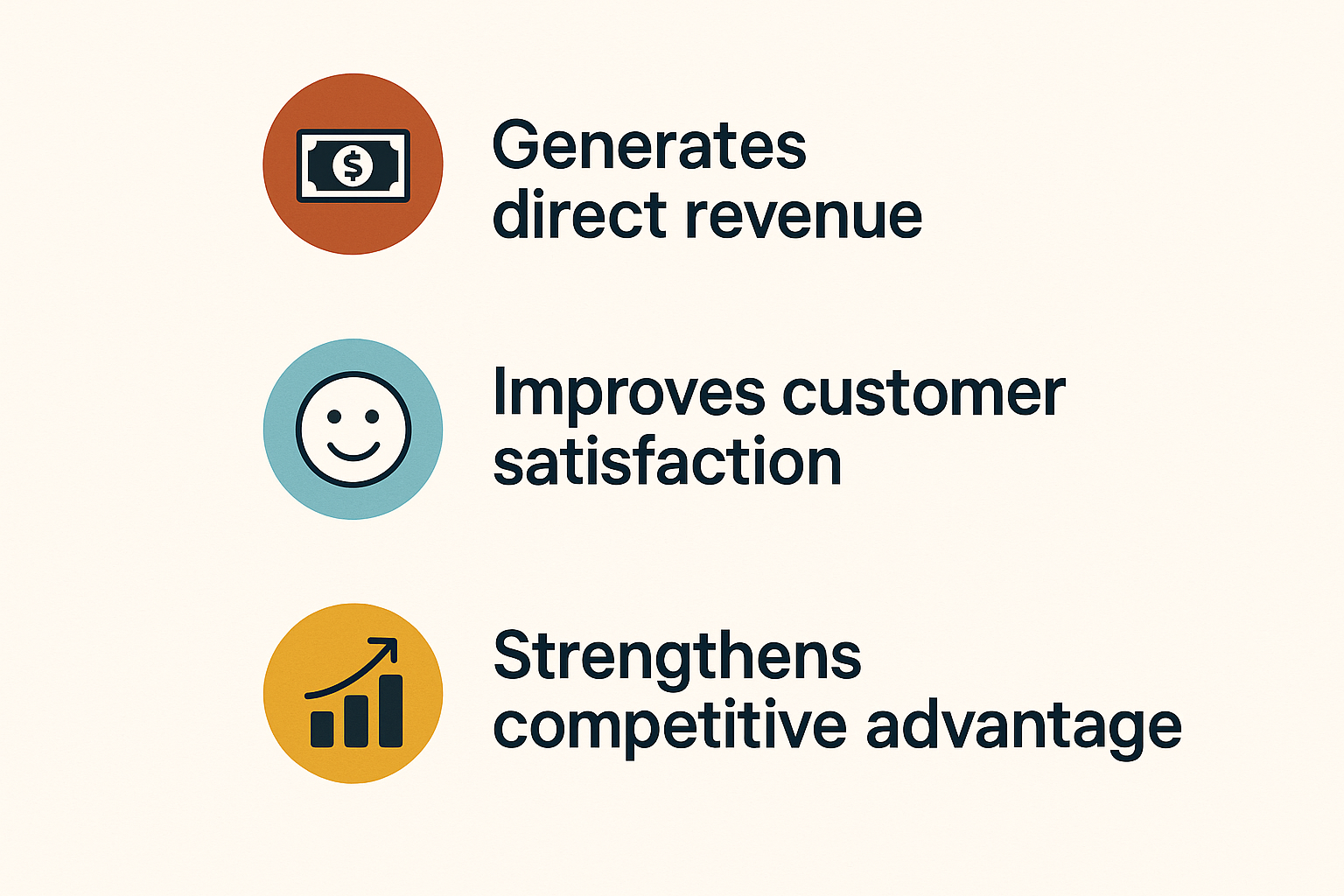 $

Generates direct revenue

Improves customer satisfaction

Strengthens competitive advantage